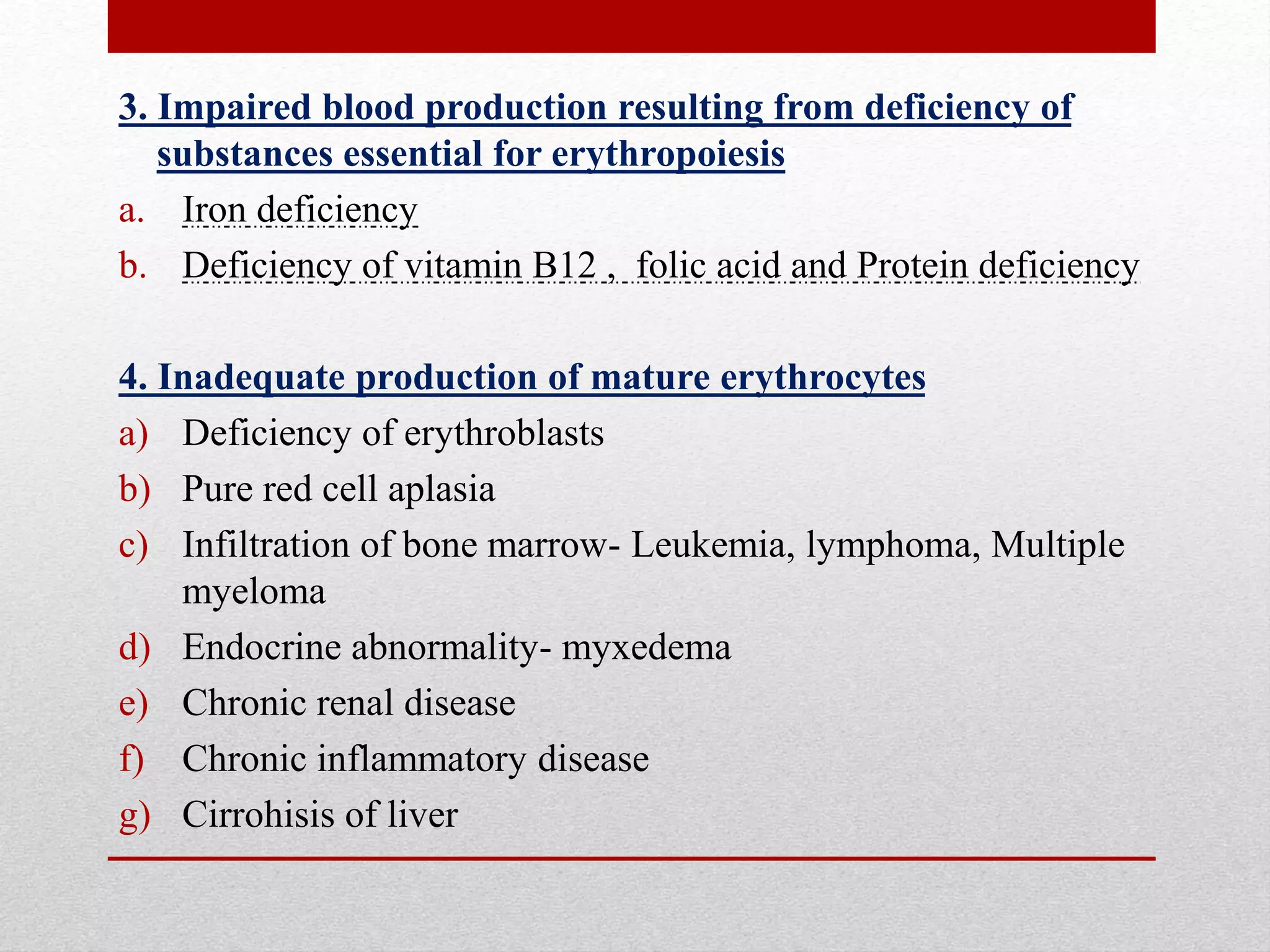 3. Impaired blood production resulting from deficiency of substances essential for erythropoiesis

a. Iron deficiency
b. Deficiency of vitamin B12 , folic acid and Protein deficiency

4. Inadequate production of mature erythrocytes

a) Deficiency of erythroblasts
b) Pure red cell aplasia
c) Infiltration of bone marrow- Leukemia, lymphoma, Multiple myeloma
d) Endocrine abnormality- myxedema
e) Chronic renal disease
f) Chronic inflammatory disease
g) Cirrohisis of liver